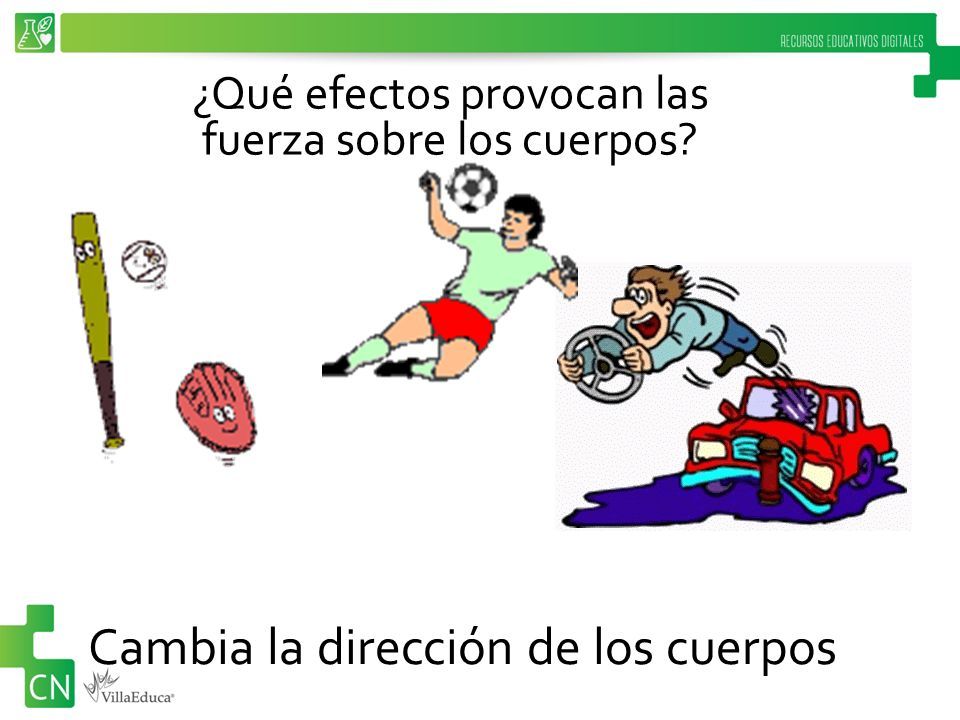 RECURSOS EDUCATIVOS DIGITALES

¿Qué efectos provocan las fuerza sobre los cuerpos?

Cambia la dirección de los cuerpos

CN

VillaEduca